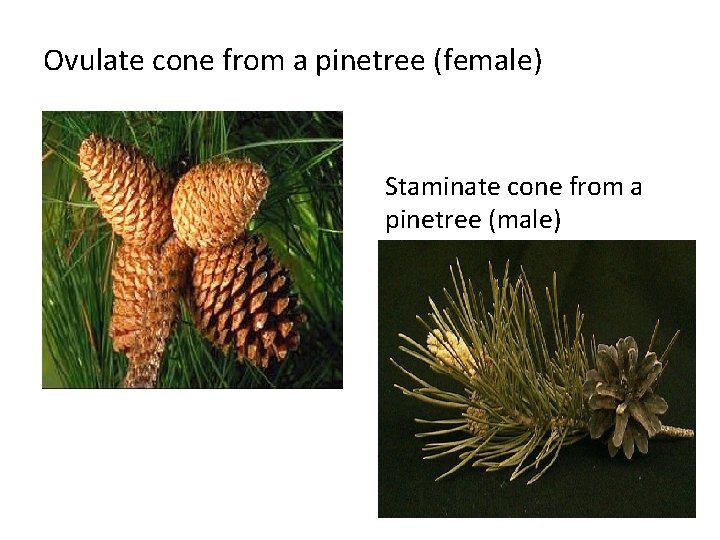 Ovulate cone from a pinetree (female)

Staminate cone from a pinetree (male)